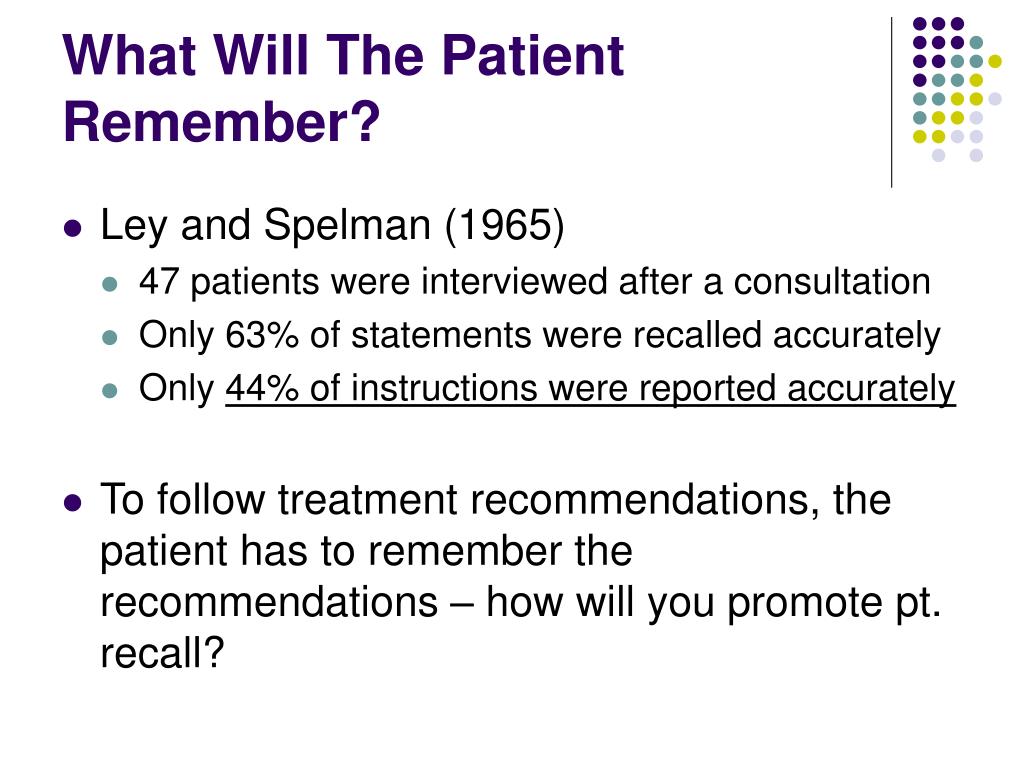 What Will The Patient Remember?

- Ley and Spelman (1965)
  - 47 patients were interviewed after a consultation
  - Only 63% of statements were recalled accurately
  - Only 44% of instructions were reported accurately

- To follow treatment recommendations, the patient has to remember the recommendations – how will you promote pt. recall?